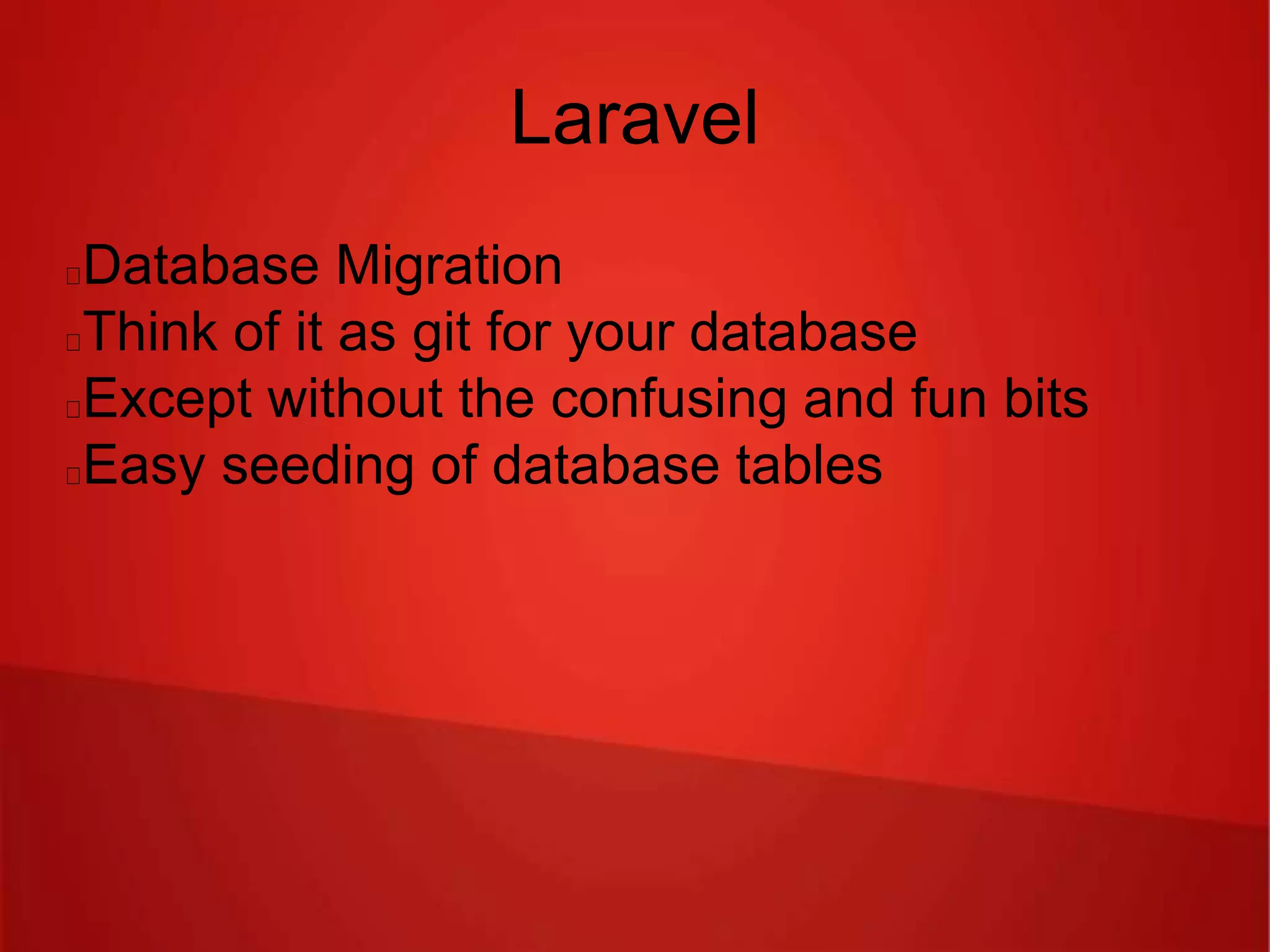 Laravel

Database Migration
Think of it as git for your database
Except without the confusing and fun bits
Easy seeding of database tables